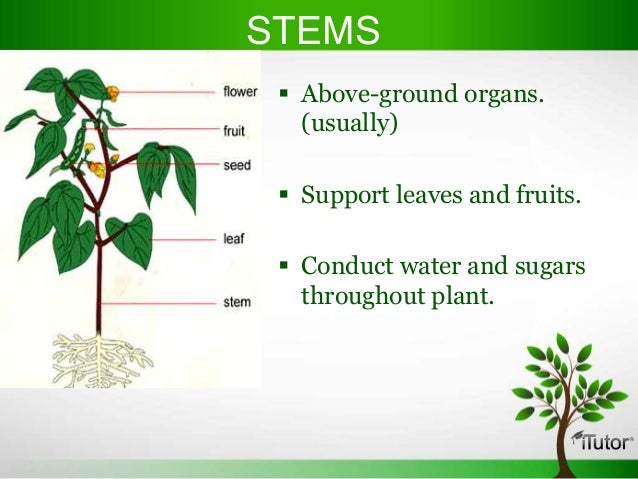 STEMS

flower
fruit
seed
leaf
stem

▪ Above-ground organs. (usually)

▪ Support leaves and fruits.

▪ Conduct water and sugars throughout plant.

iTutor®